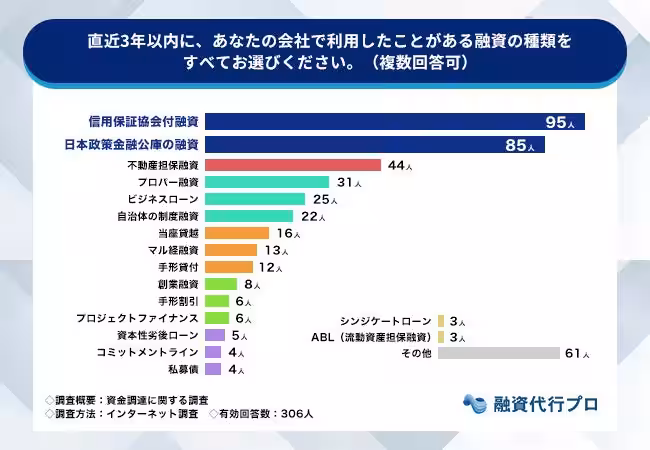 直近3年以内に、あなたの会社で利用したことがある融資の種類をすべてお選びください。（複数回答可）

信用保証協会付融資 95人
日本政策金融公庫の融資 85人
不動産担保融資 44人
プロパー融資 31人
ビジネスローン 25人
自治体の制度融資 22人
当座貸越 16人
マル経融資 13人
手形貸付 12人
創業融資 8人
手形割引 6人
プロジェクトファイナンス 6人
資本性劣後ローン 5人
コミットメントライン 4人
私募債 4人
シンジケートローン 3人
ABL（流動資産担保融資） 3人
その他 61人

◇調査概要：資金調達に関する調査
◇調査方法：インターネット調査 ◇有効回答数：306人

融資代行プロ